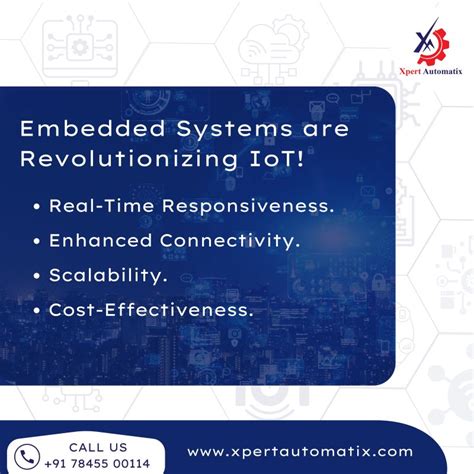 Xpert Automatix

Embedded Systems are Revolutionizing IoT!

• Real-Time Responsiveness.
• Enhanced Connectivity.
• Scalability.
• Cost-Effectiveness.

CALL US
+91 78455 00114

www.xpertautomatix.com